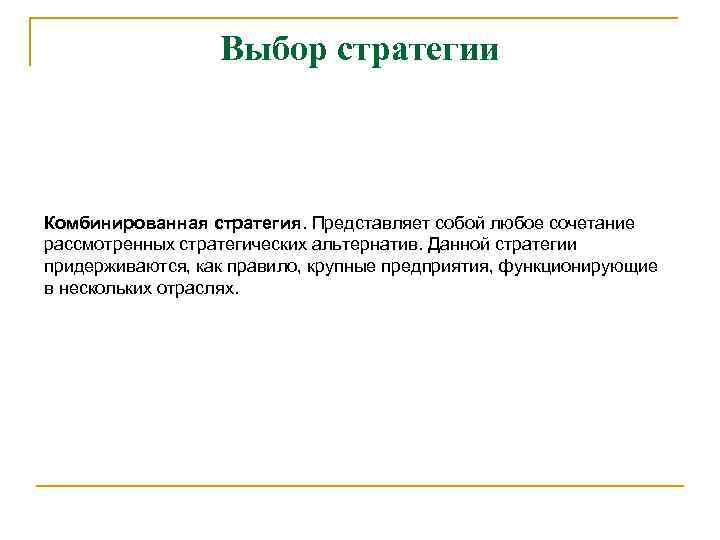 Выбор стратегии

Комбинированная стратегия. Представляет собой любое сочетание рассмотренных стратегических альтернатив. Данной стратегии придерживаются, как правило, крупные предприятия, функционирующие в нескольких отраслях.